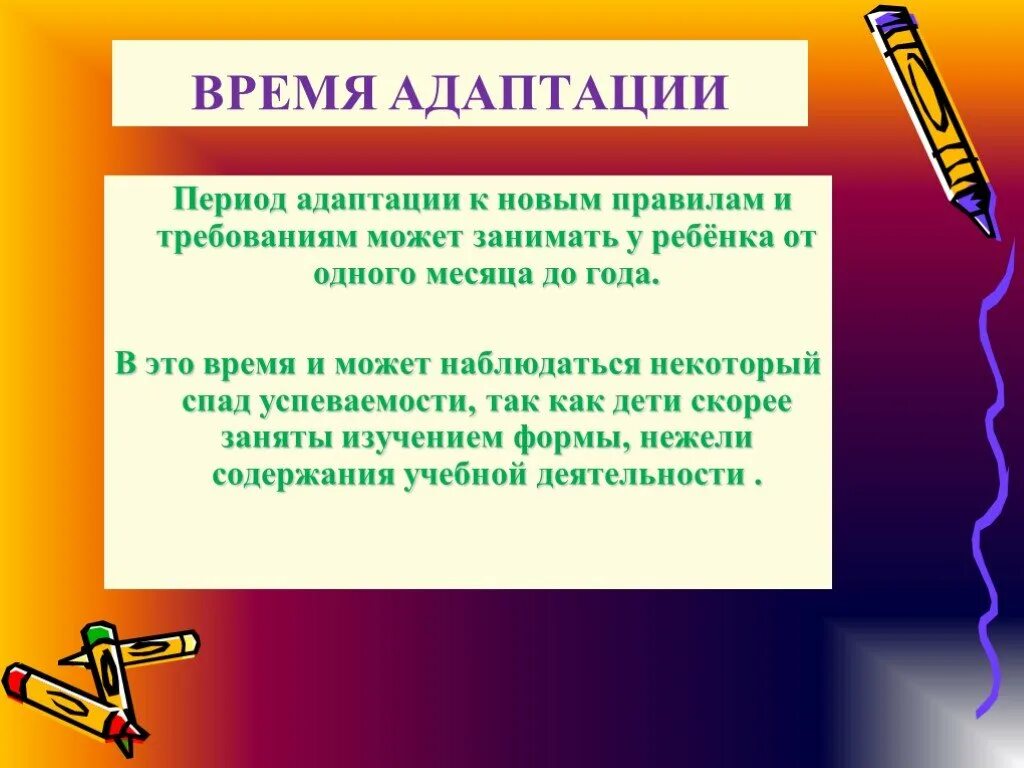 ВРЕМЯ АДАПТАЦИИ

Период адаптации к новым правилам и требованиям может занимать у ребёнка от одного месяца до года.

В это время и может наблюдаться некоторый спад успеваемости, так как дети скорее заняты изучением формы, нежели содержания учебной деятельности .